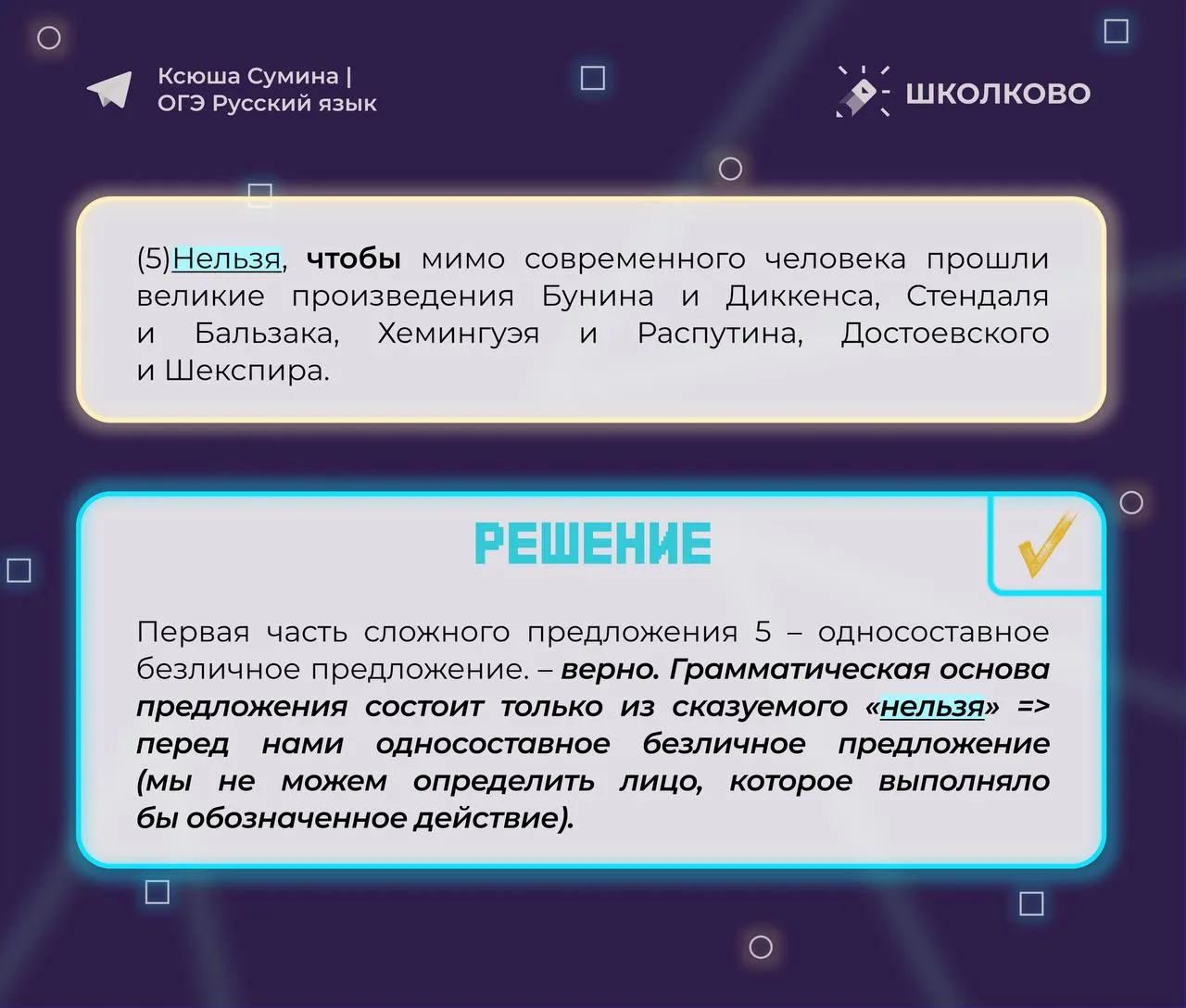 Ксюша Сумина |
ОГЭ Русский язык

ШКОЛКОВО

(5)Нельзя, чтобы мимо современного человека прошли великие произведения Бунина и Диккенса, Стендаля и Бальзака, Хемингуэя и Распутина, Достоевского и Шекспира.

РЕШЕНИЕ

Первая часть сложного предложения 5 – односоставное безличное предложение. – верно. Грамматическая основа предложения состоит только из сказуемого «нельзя» => перед нами односоставное безличное предложение (мы не можем определить лицо, которое выполняло бы обозначенное действие).